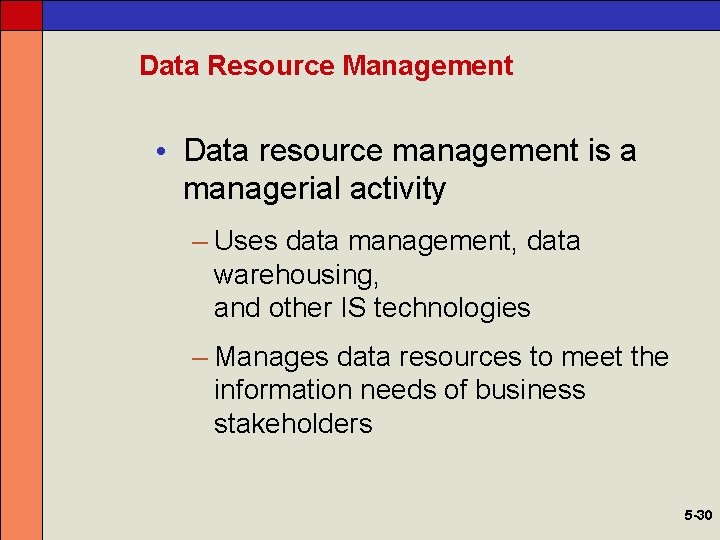 Data Resource Management

• Data resource management is a managerial activity

– Uses data management, data warehousing,
and other IS technologies

– Manages data resources to meet the information needs of business stakeholders

5-30